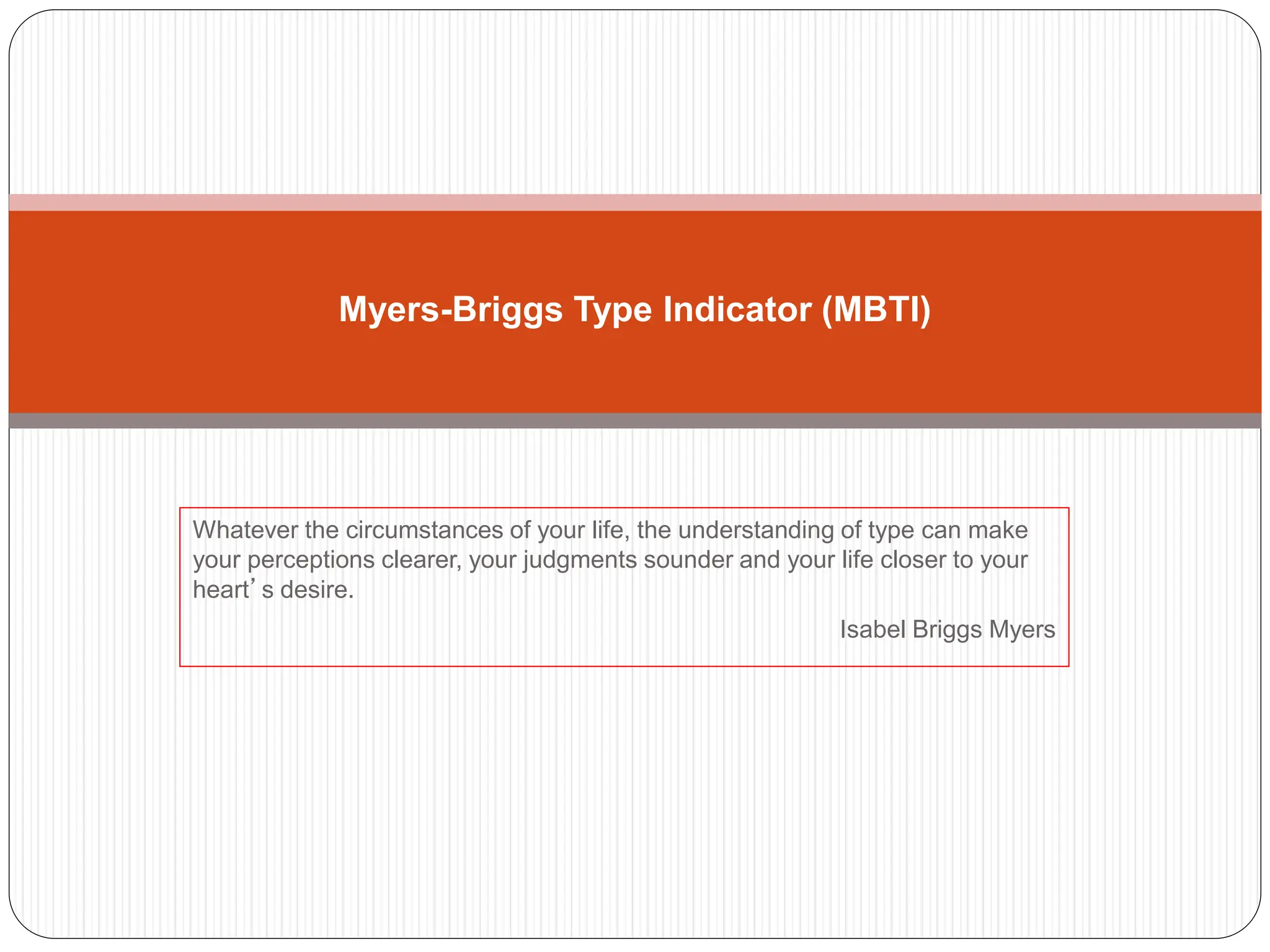 Myers-Briggs Type Indicator (MBTI)

Whatever the circumstances of your life, the understanding of type can make your perceptions clearer, your judgments sounder and your life closer to your heart’s desire.

Isabel Briggs Myers